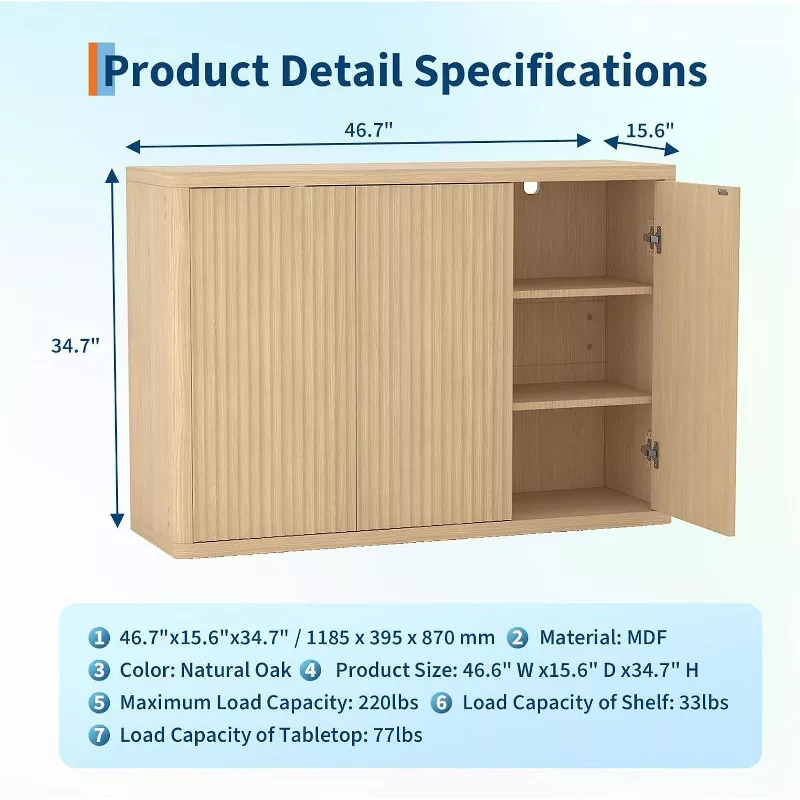 Product Detail Specifications

46.7"

15.6"

34.7"

1 46.7"x15.6"x34.7" / 1185 x 395 x 870 mm 2 Material: MDF
3 Color: Natural Oak 4 Product Size: 46.6" W x15.6" D x34.7" H
5 Maximum Load Capacity: 220lbs 6 Load Capacity of Shelf: 33lbs
7 Load Capacity of Tabletop: 77lbs